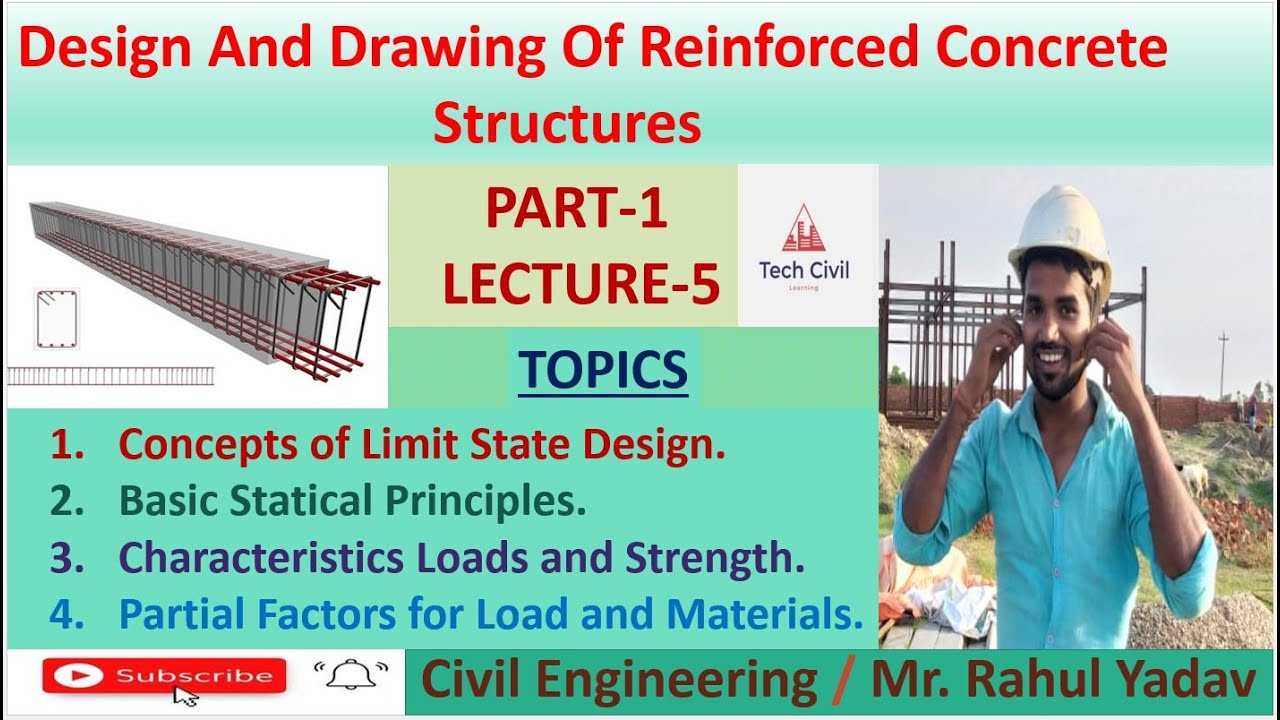 Design And Drawing Of Reinforced Concrete Structures

PART-1
LECTURE-5

Tech Civil
Learning

TOPICS

1. Concepts of Limit State Design.
2. Basic Statical Principles.
3. Characteristics Loads and Strength.
4. Partial Factors for Load and Materials.

Subscribe

Civil Engineering / Mr. Rahul Yadav